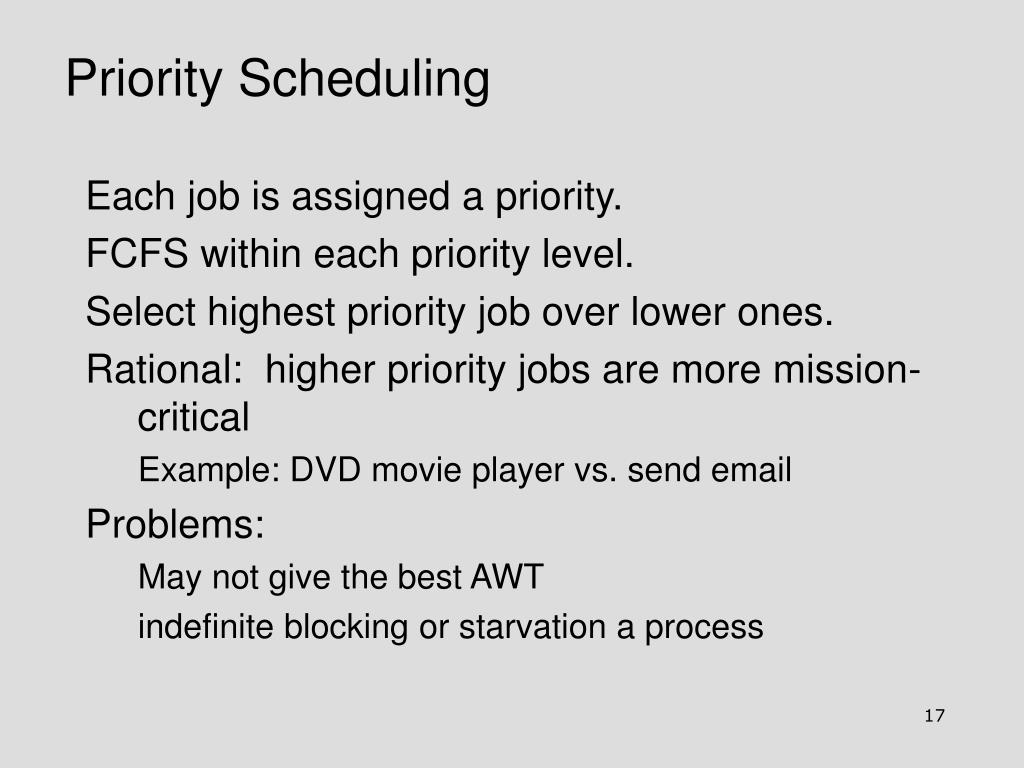 Priority Scheduling

Each job is assigned a priority.

FCFS within each priority level.

Select highest priority job over lower ones.

Rational: higher priority jobs are more mission-critical

Example: DVD movie player vs. send email

Problems:

May not give the best AWT

indefinite blocking or starvation a process

17